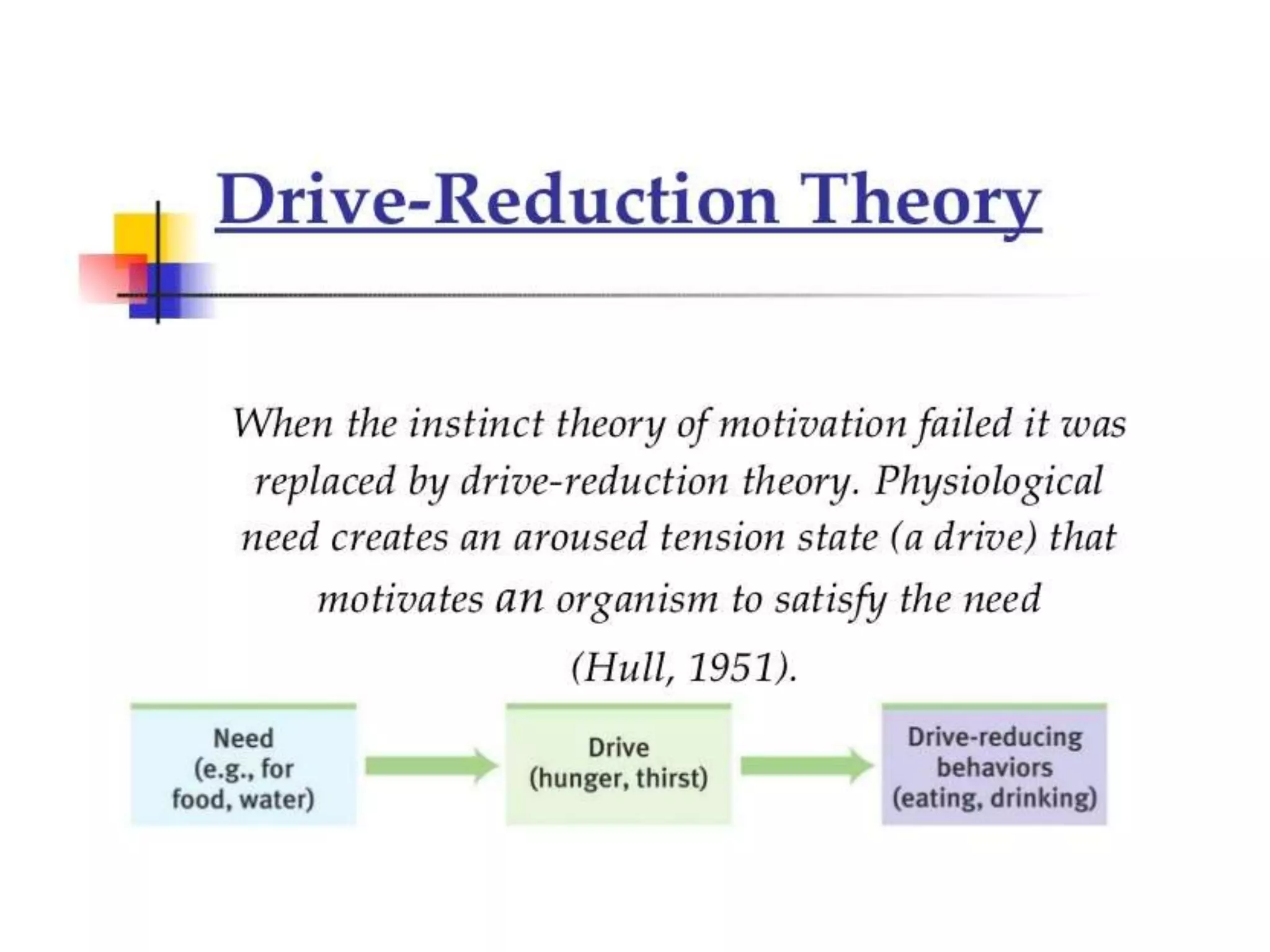 Drive-Reduction Theory

When the instinct theory of motivation failed it was replaced by drive-reduction theory. Physiological need creates an aroused tension state (a drive) that motivates an organism to satisfy the need (Hull, 1951).

Need (e.g., for food, water)

Drive (hunger, thirst)

Drive-reducing behaviors (eating, drinking)